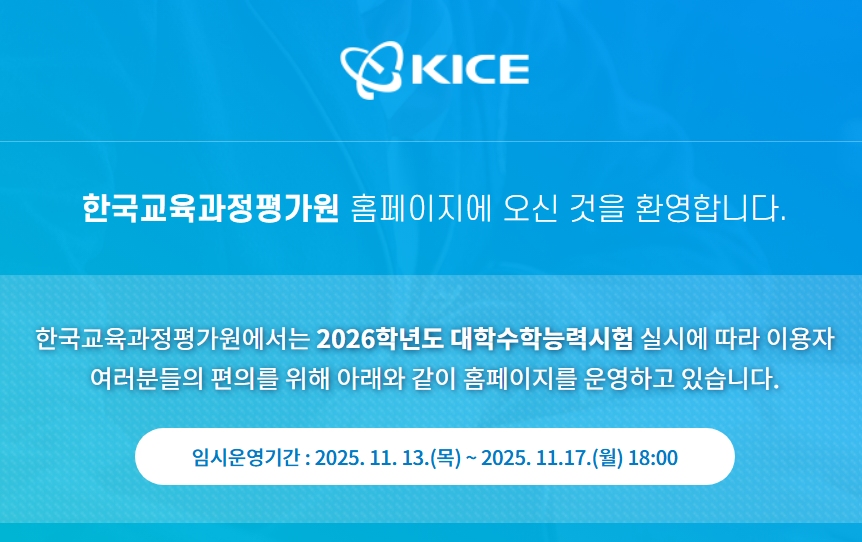 KICE

한국교육과정평가원 홈페이지에 오신 것을 환영합니다.

한국교육과정평가원에서는 2026학년도 대학수학능력시험 실시에 따라 이용자 여러분들의 편의를 위해 아래와 같이 홈페이지를 운영하고 있습니다.

임시운영기간 : 2025. 11. 13.(목) ~ 2025. 11.17.(월) 18:00